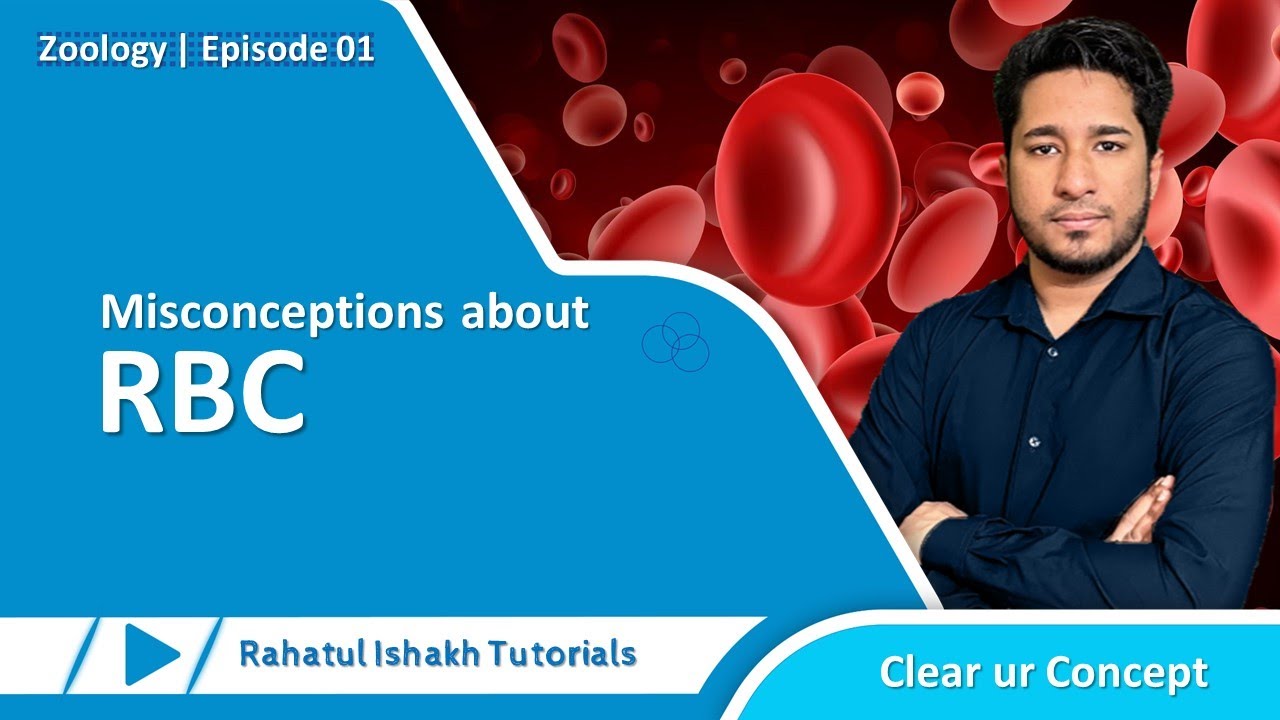 Zoology | Episode 01

Misconceptions about
RBC

Rahatul Ishakh Tutorials

Clear ur Concept